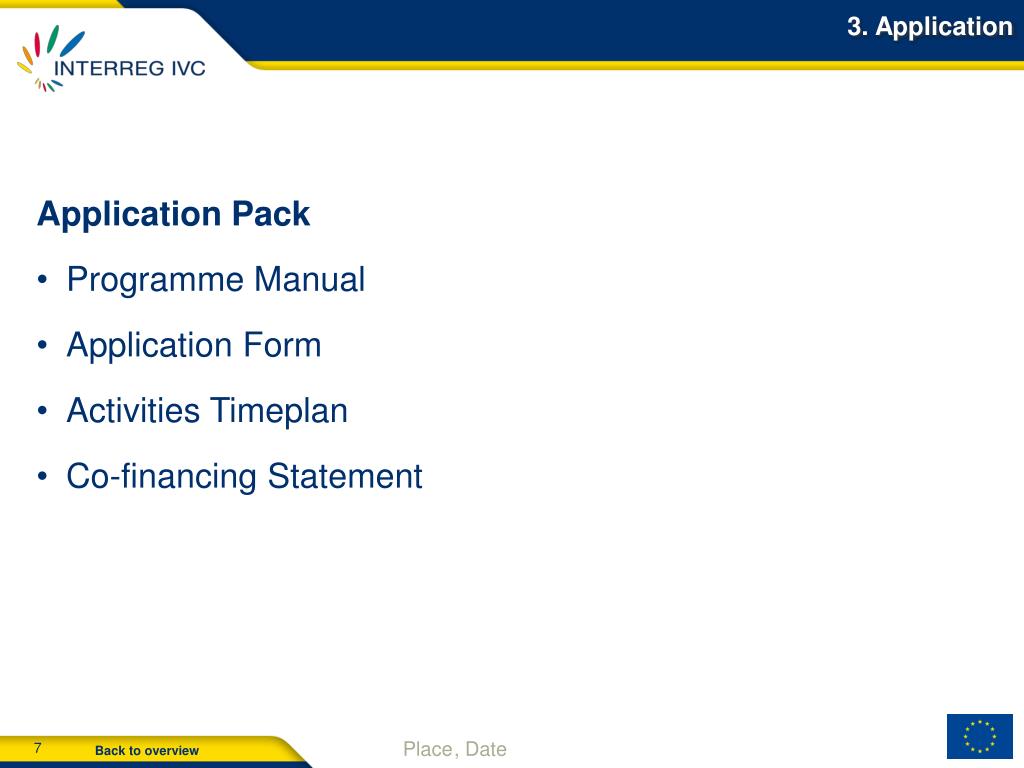 INTERREG IVC

3. Application

Application Pack

• Programme Manual

• Application Form

• Activities Timeplan

• Co-financing Statement

7

Back to overview

Place, Date